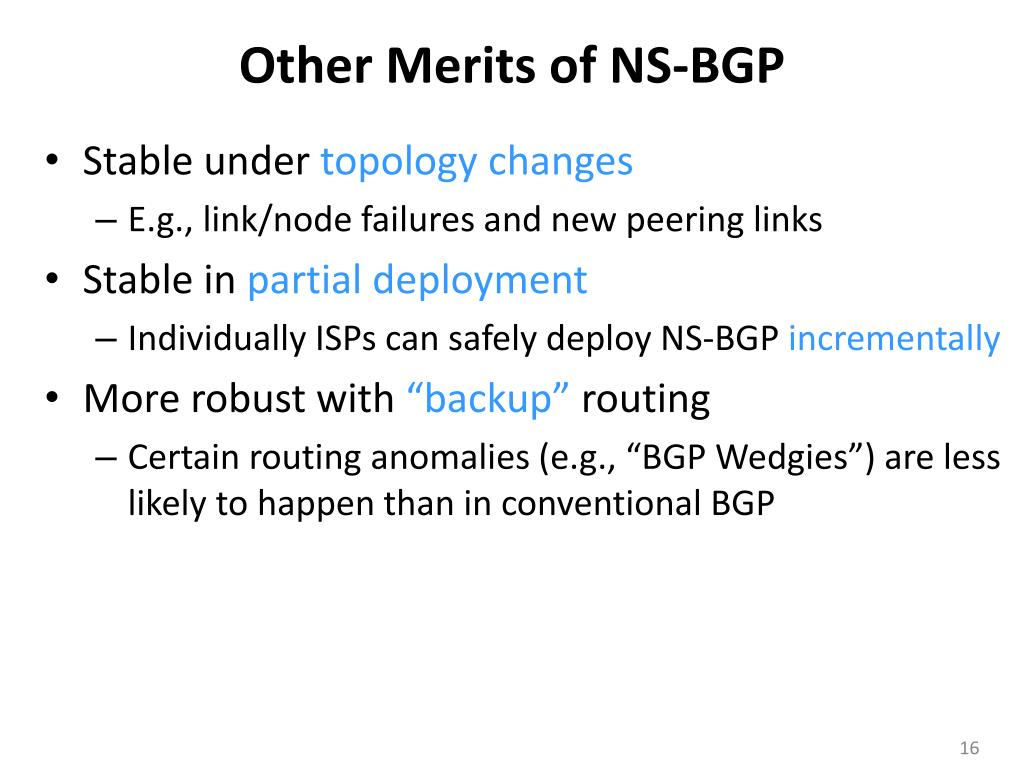 Other Merits of NS-BGP

• Stable under topology changes
– E.g., link/node failures and new peering links
• Stable in partial deployment
– Individually ISPs can safely deploy NS-BGP incrementally
• More robust with “backup” routing
– Certain routing anomalies (e.g., “BGP Wedgies”) are less likely to happen than in conventional BGP

16